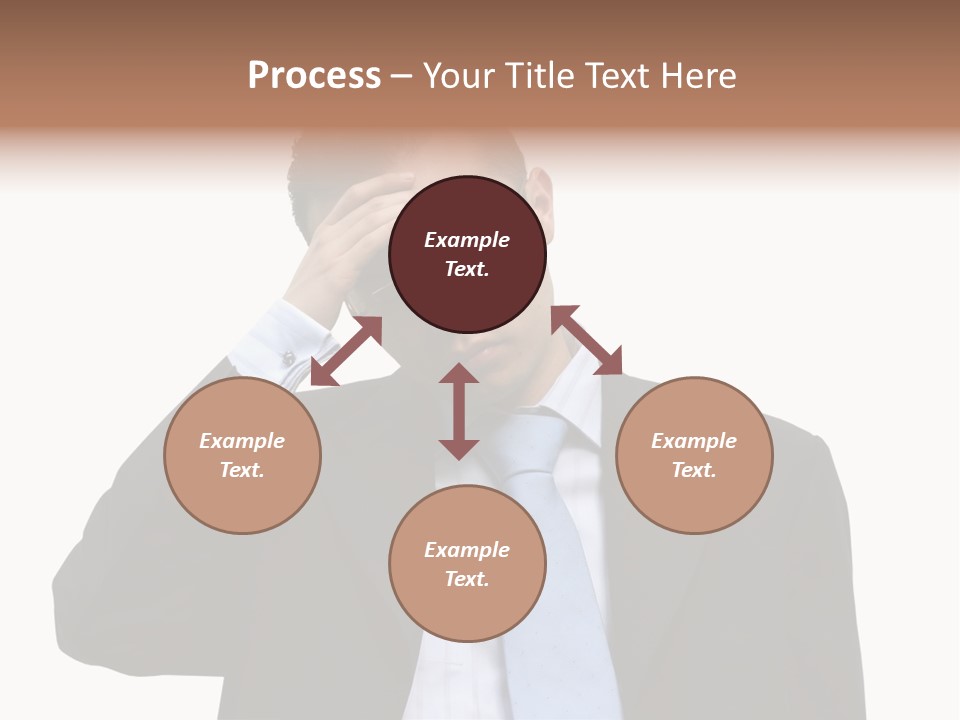 Process – Your Title Text Here

Example Text.

Example Text.

Example Text.

Example Text.